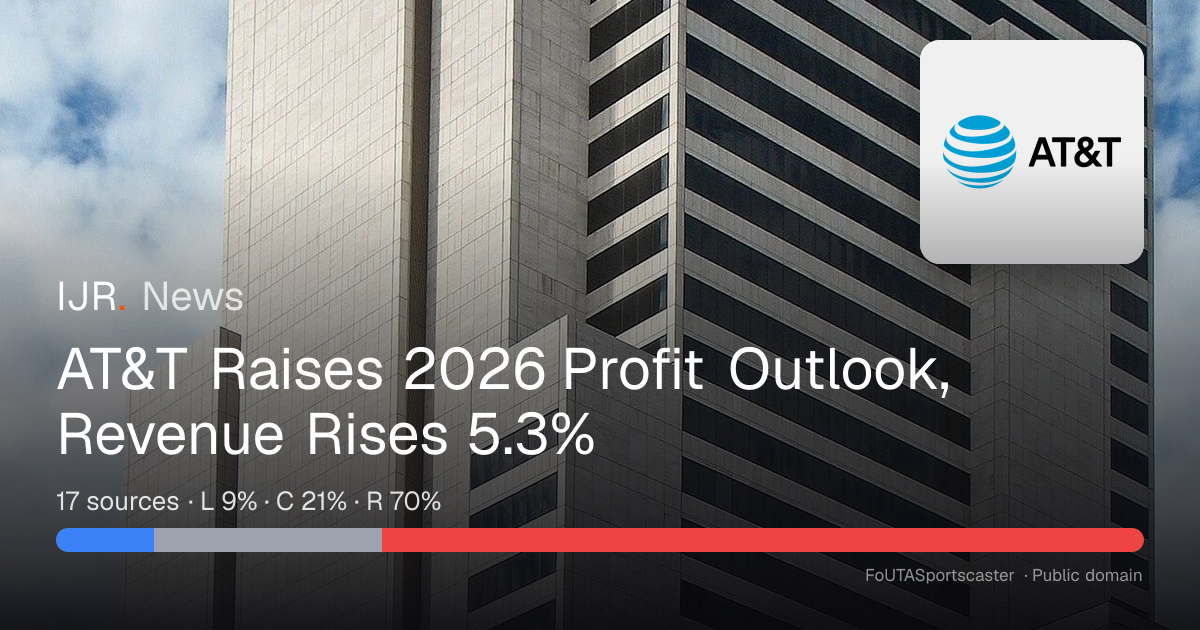 AT&T

IJR. News

AT&T Raises 2026 Profit Outlook, Revenue Rises 5.3%

17 sources · L 9% · C 21% · R 70%

FoUTASportscaster · Public domain